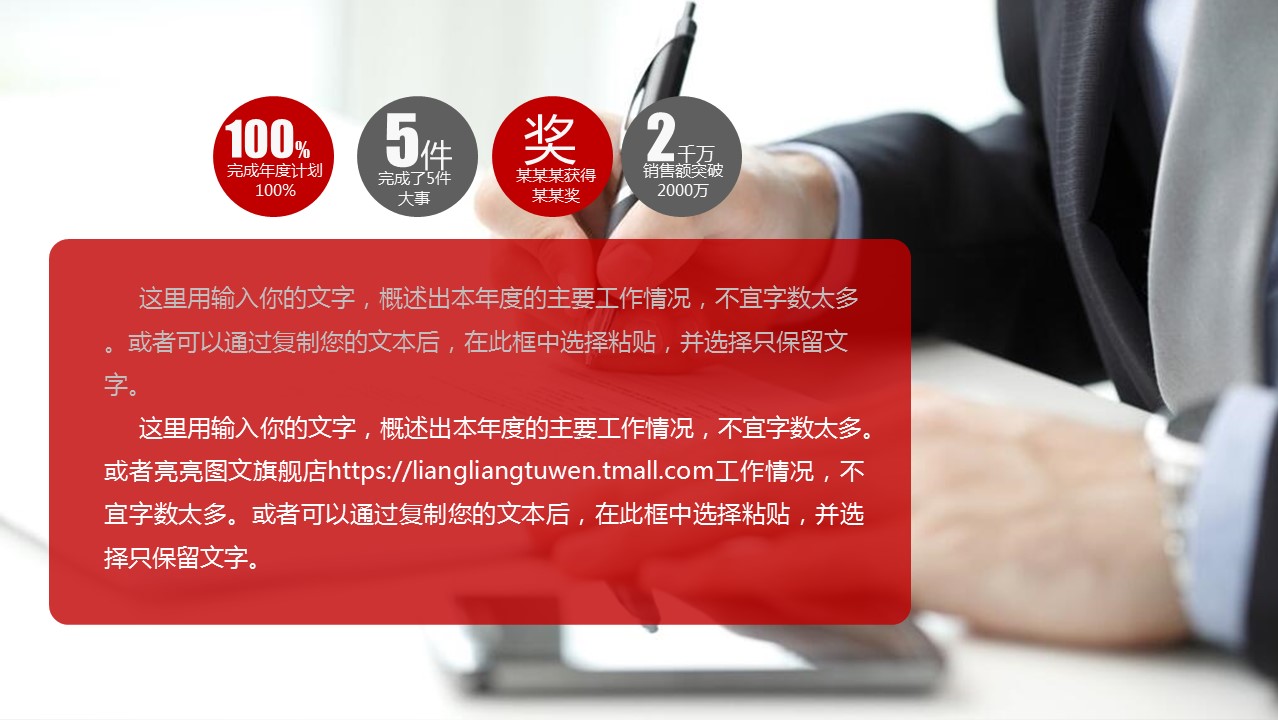 100%
完成年度计划100%

5件
完成了5件大事

奖
某某某获得某某奖

2千万
销售额突破2000万

这里用输入你的文字，概述出本年度的主要工作情况，不宜字数太多。或者可以通过复制您的文本后，在此框中选择粘贴，并选择只保留文字。

这里用输入你的文字，概述出本年度的主要工作情况，不宜字数太多。或者亮亮图文旗舰店https://liangliangtuwen.tmall.com工作情况，不宜字数太多。或者可以通过复制您的文本后，在此框中选择粘贴，并选择只保留文字。